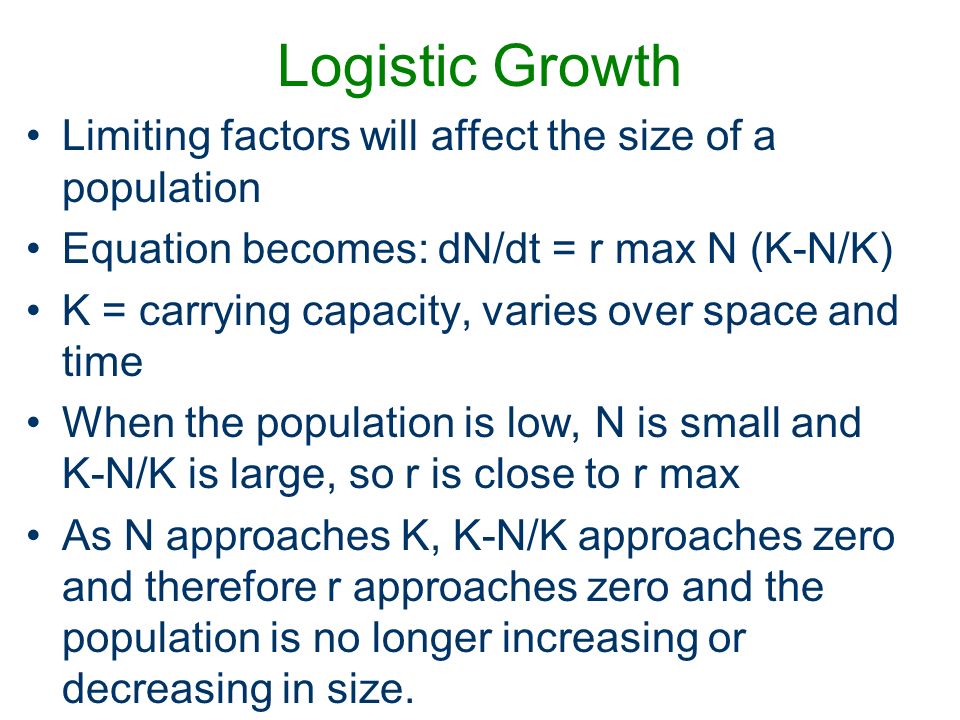 Logistic Growth

• Limiting factors will affect the size of a population

• Equation becomes: dN/dt = r max N (K-N/K)

• K = carrying capacity, varies over space and time

• When the population is low, N is small and K-N/K is large, so r is close to r max

• As N approaches K, K-N/K approaches zero and therefore r approaches zero and the population is no longer increasing or decreasing in size.